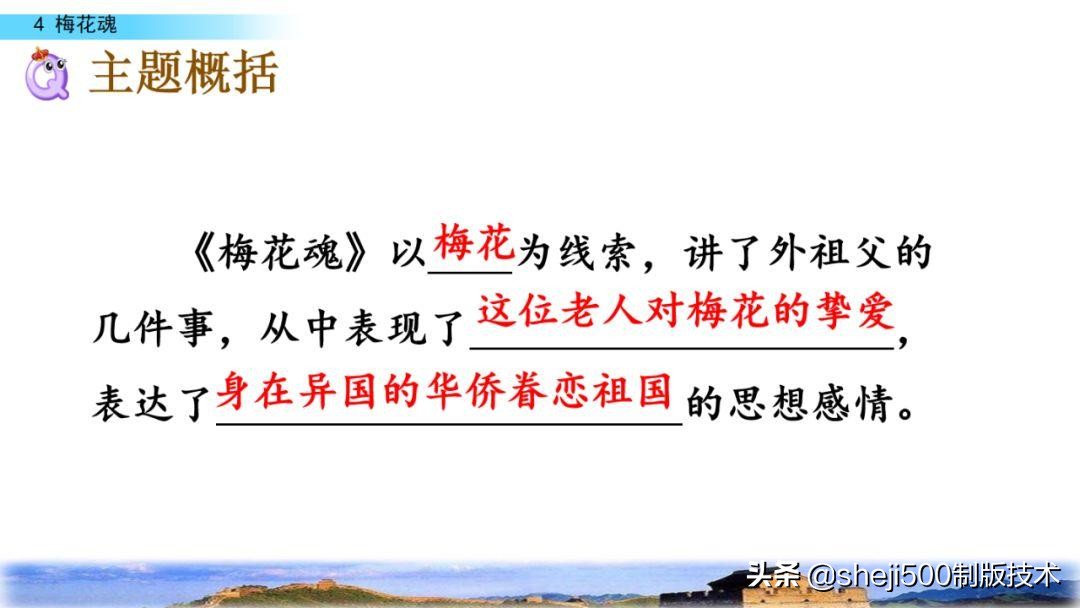 4 梅花魂

主题概括

《梅花魂》以梅花为线索，讲了外祖父的几件事，从中表现了这位老人对梅花的挚爱，表达了身在异国的华侨眷恋祖国的思想感情。

头条 @sheji500制版技术